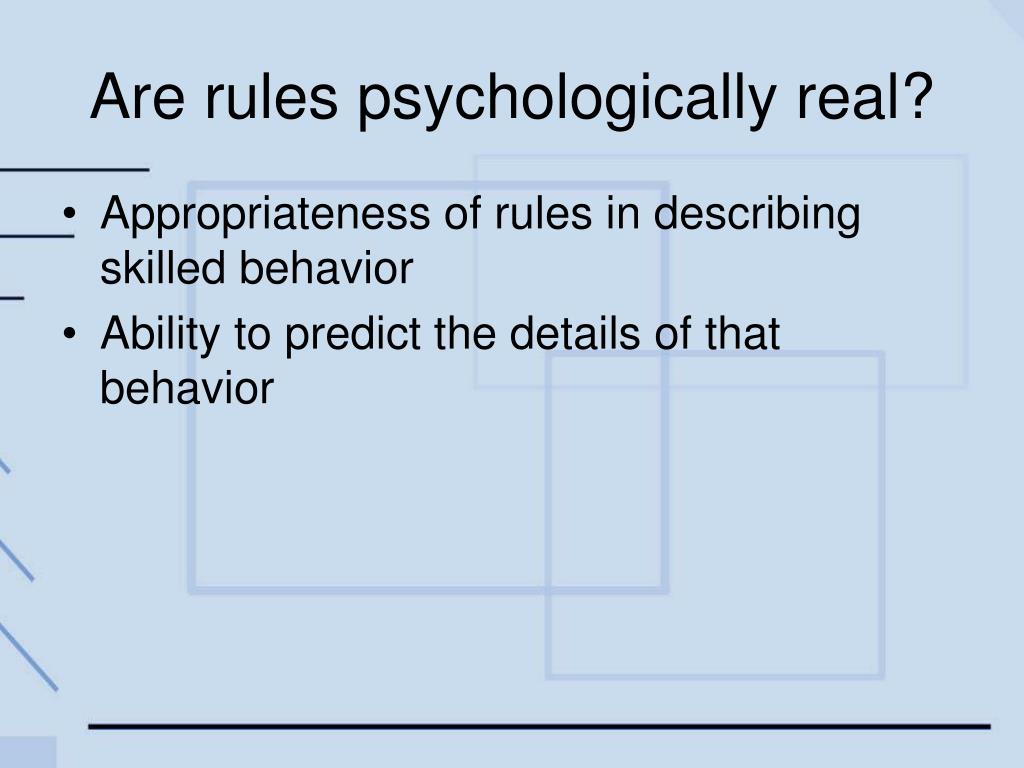 Are rules psychologically real?

• Appropriateness of rules in describing skilled behavior
• Ability to predict the details of that behavior